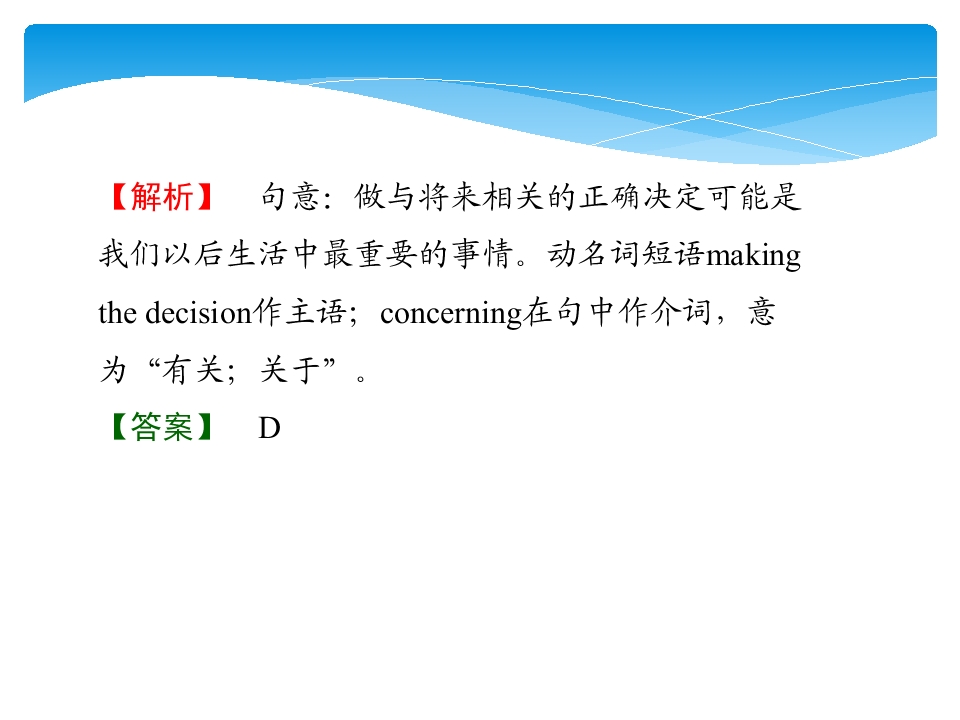 【解析】 句意：做与将来相关的正确决定可能是我们以后生活中最重要的事情。动名词短语making the decision作主语；concerning在句中作介词，意为“有关；关于”。

【答案】 D